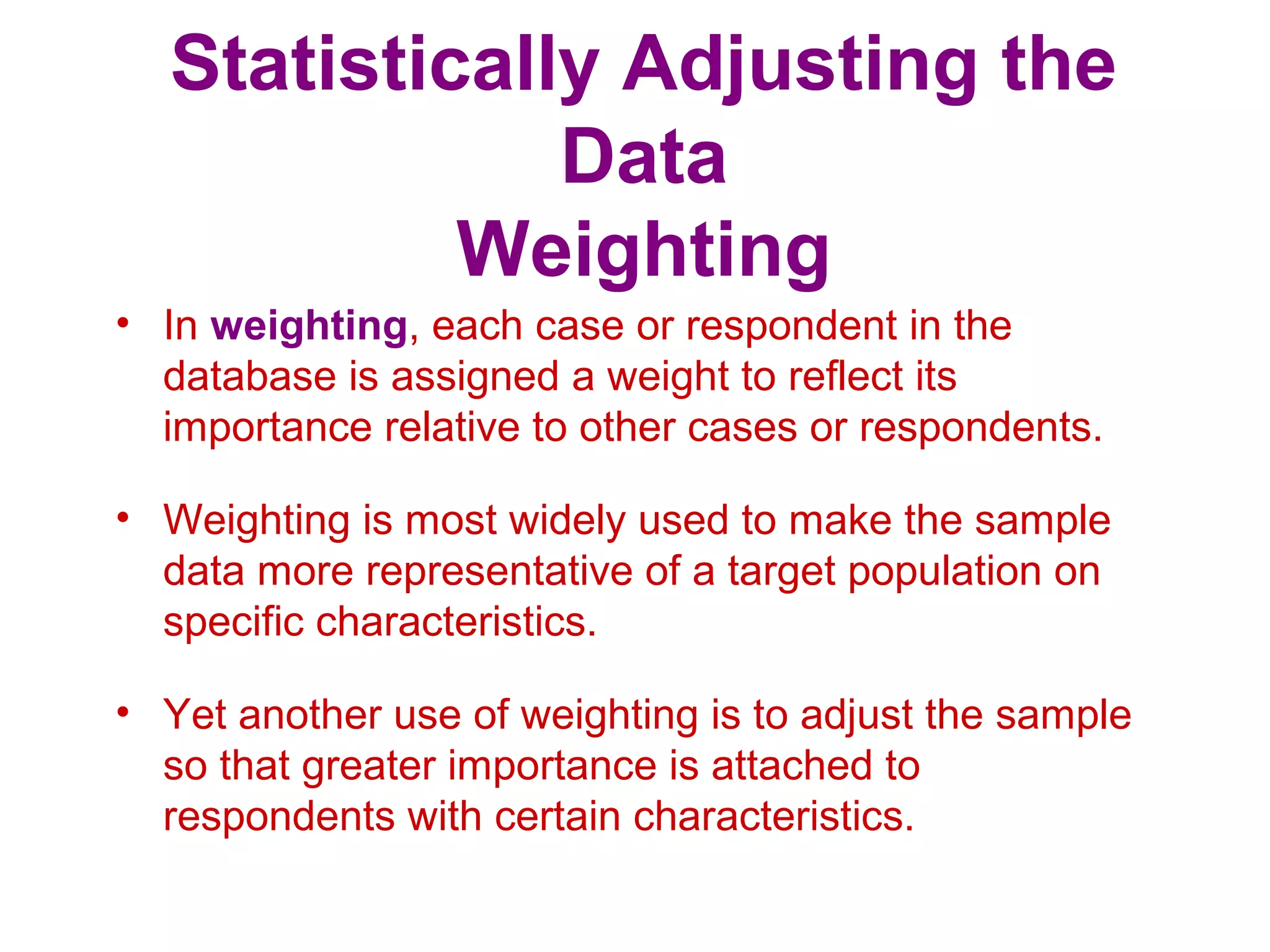 Statistically Adjusting the Data
Weighting

• In weighting, each case or respondent in the database is assigned a weight to reflect its importance relative to other cases or respondents.

• Weighting is most widely used to make the sample data more representative of a target population on specific characteristics.

• Yet another use of weighting is to adjust the sample so that greater importance is attached to respondents with certain characteristics.